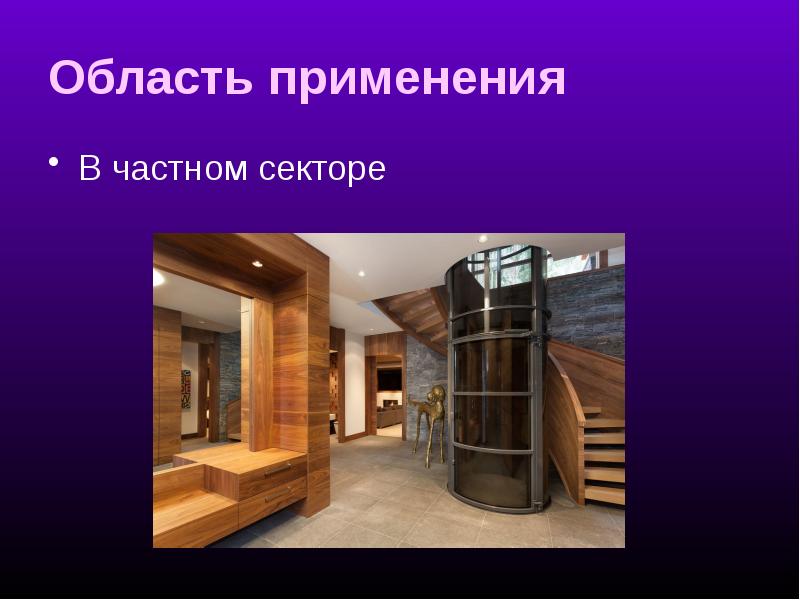 Область применения

• В частном секторе